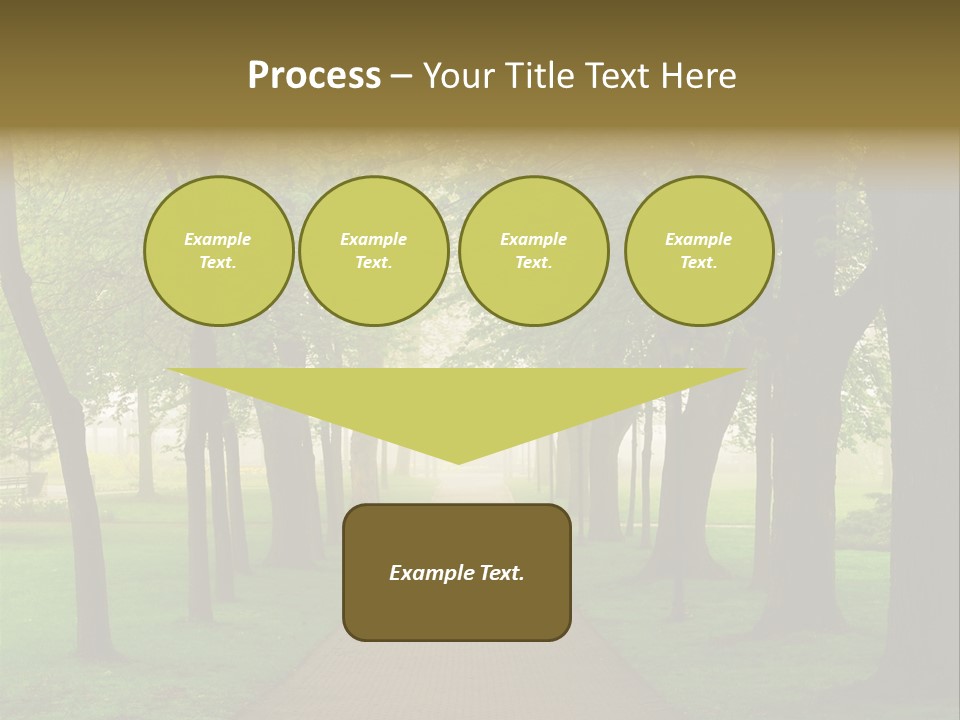 Process – Your Title Text Here

Example Text.

Example Text.

Example Text.

Example Text.

Example Text.